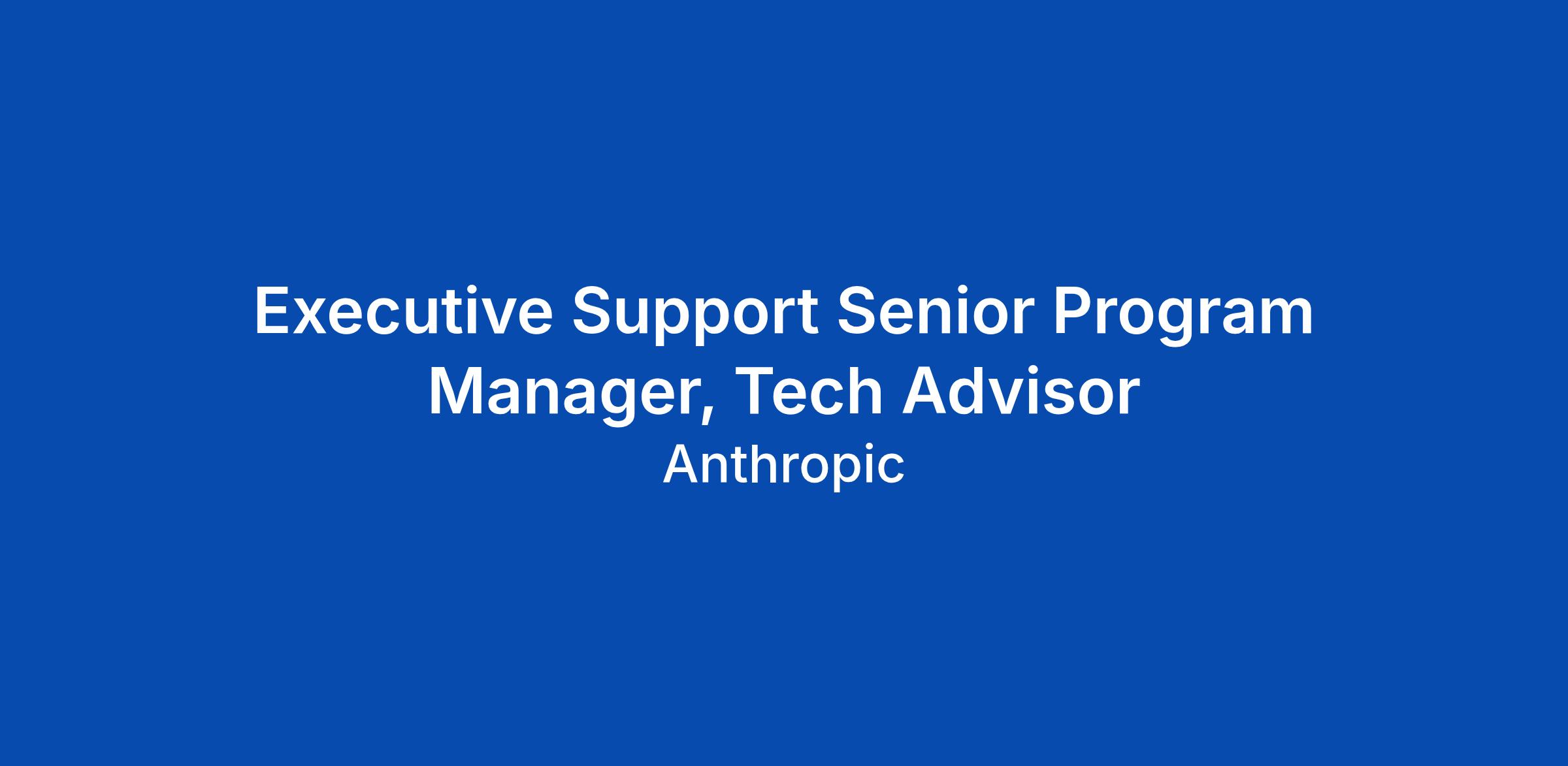 Executive Support Senior Program Manager, Tech Advisor

Anthropic